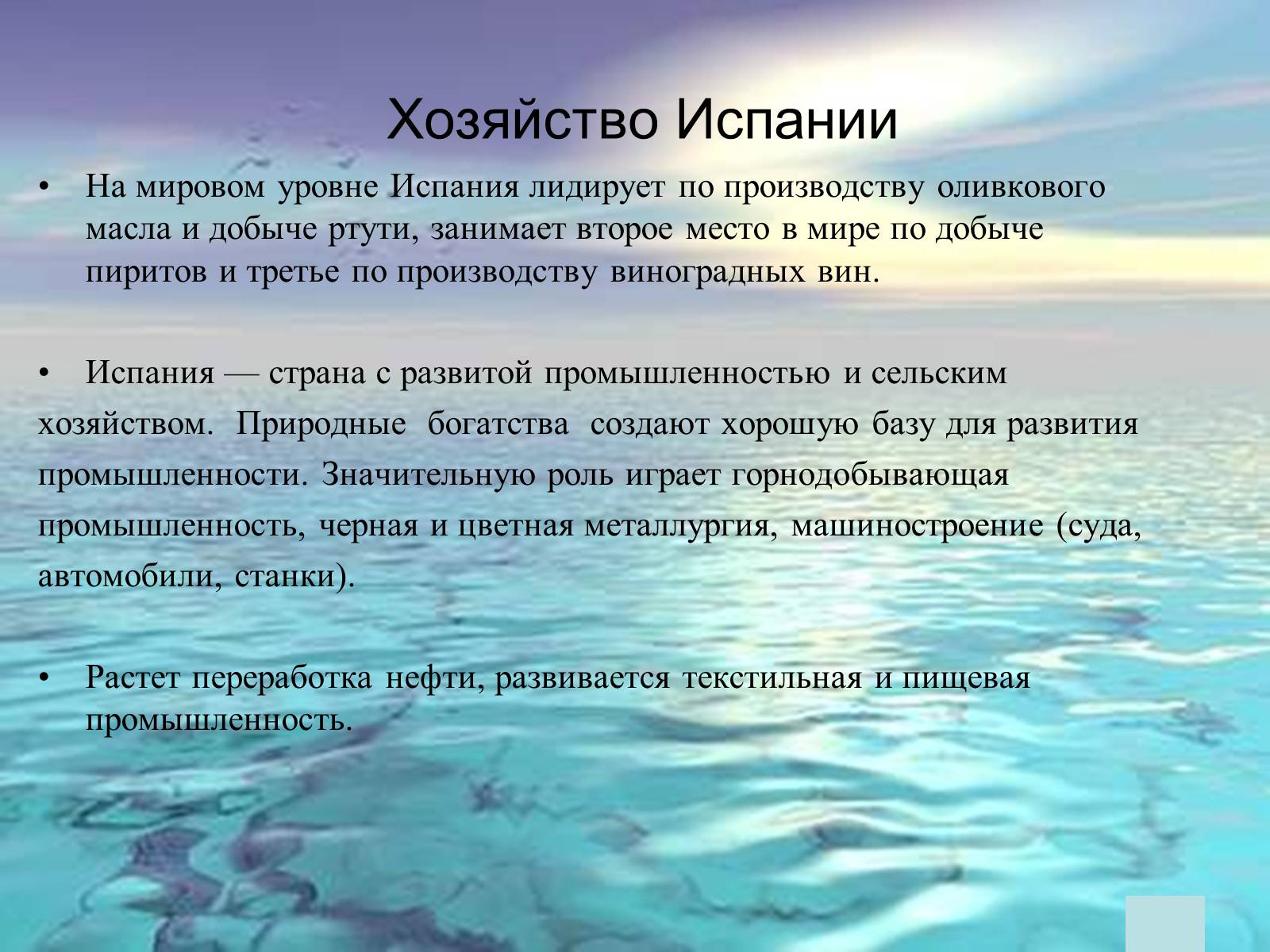 Хозяйство Испании

• На мировом уровне Испания лидирует по производству оливкового масла и добыче ртути, занимает второе место в мире по добыче пиритов и третье по производству виноградных вин.

• Испания — страна с развитой промышленностью и сельским хозяйством. Природные богатства создают хорошую базу для развития промышленности. Значительную роль играет горнодобывающая промышленность, черная и цветная металлургия, машиностроение (суда, автомобили, станки).

• Растет переработка нефти, развивается текстильная и пищевая промышленность.